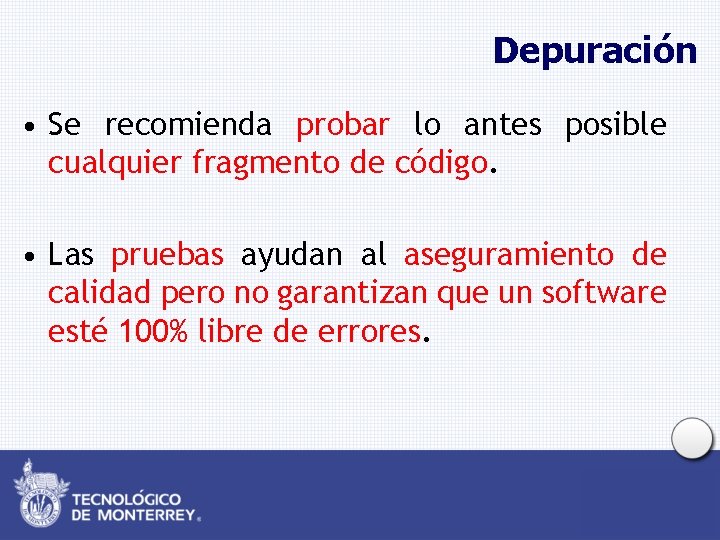 Depuración

• Se recomienda probar lo antes posible cualquier fragmento de código.

• Las pruebas ayudan al aseguramiento de calidad pero no garantizan que un software esté 100% libre de errores.

TECNOLÓGICO DE MONTERREY®